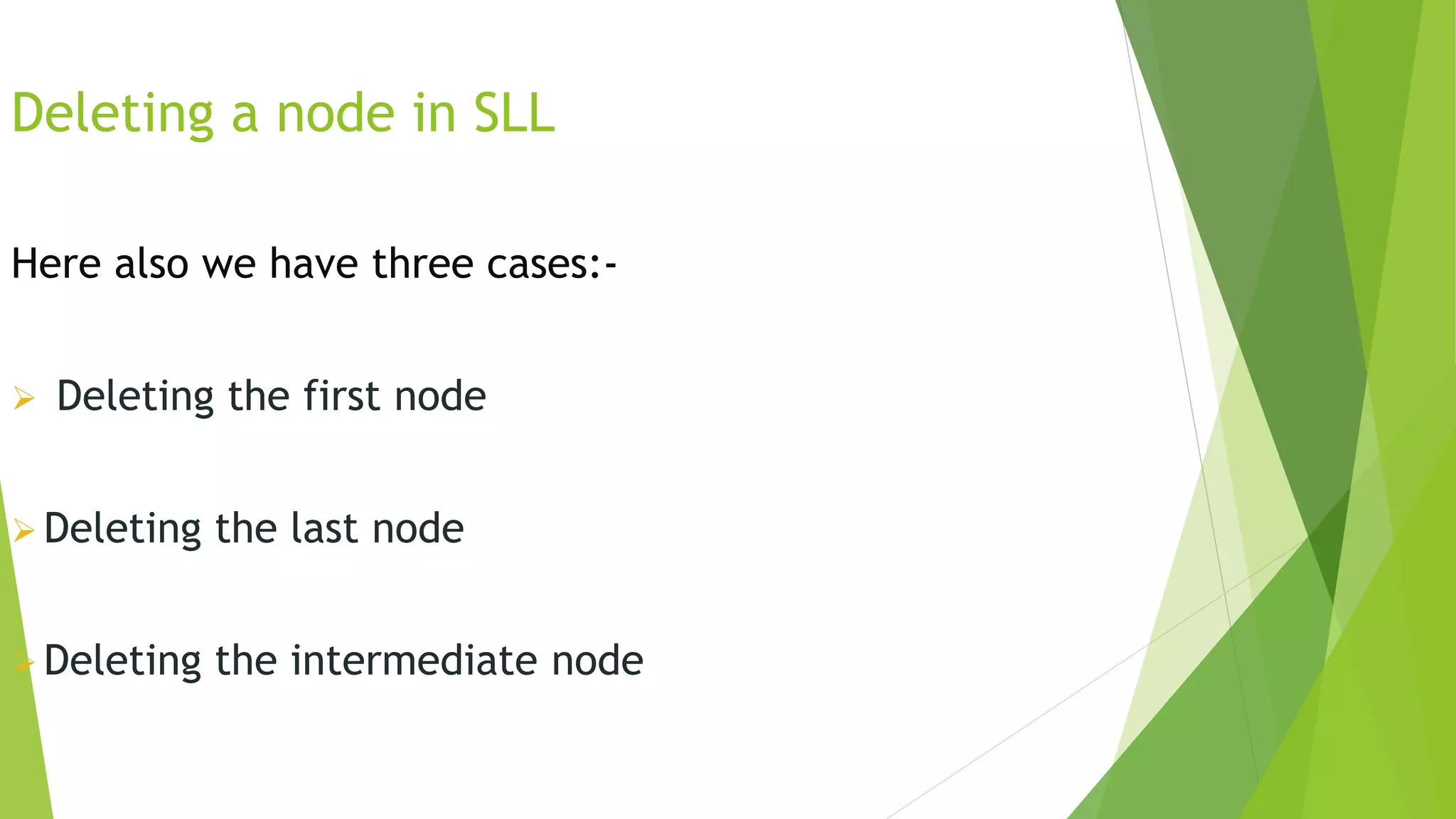 Deleting a node in SLL

Here also we have three cases:-

➢ Deleting the first node

➢ Deleting the last node

➢ Deleting the intermediate node